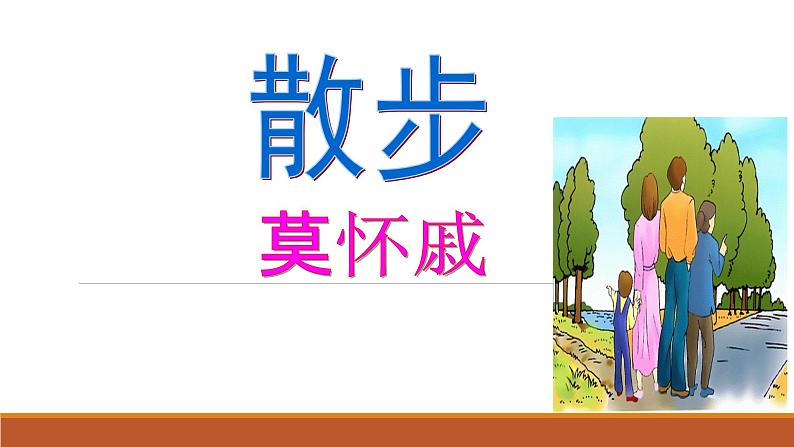 散步

莫怀戚